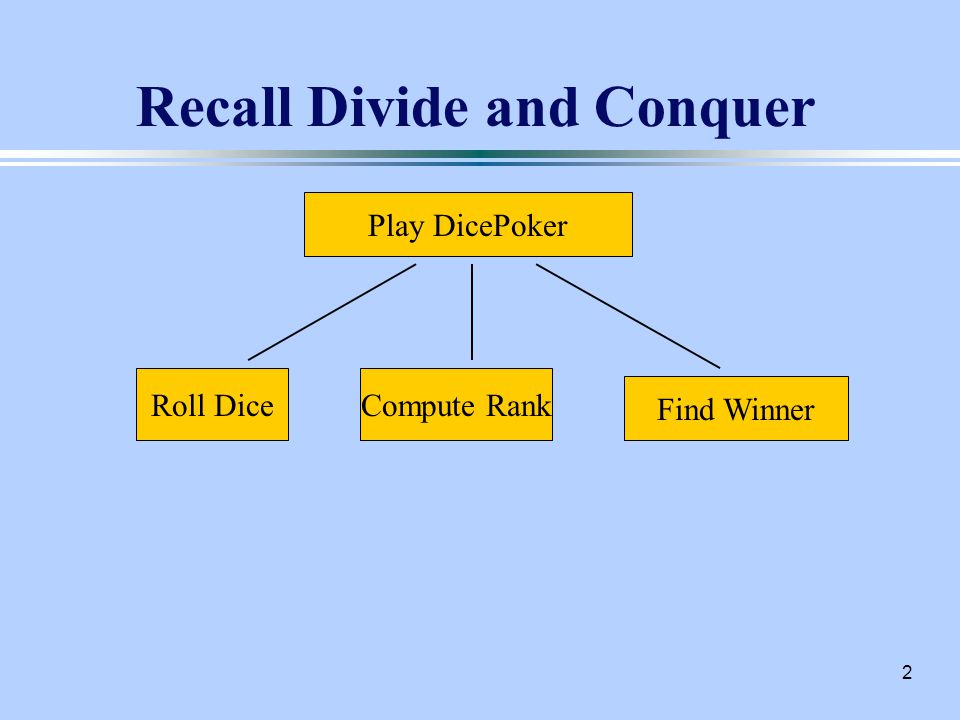 Recall Divide and Conquer

Play DicePoker

Roll Dice

Compute Rank

Find Winner

2